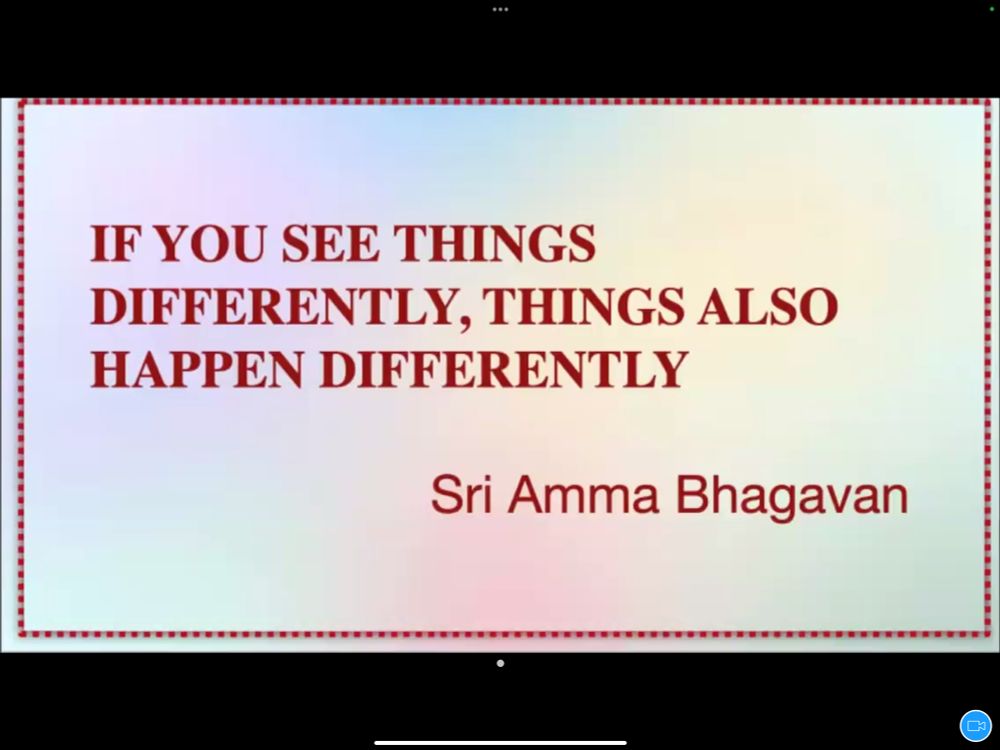 IF YOU SEE THINGS DIFFERENTLY, THINGS ALSO HAPPEN DIFFERENTLY

Sri Amma Bhagavan